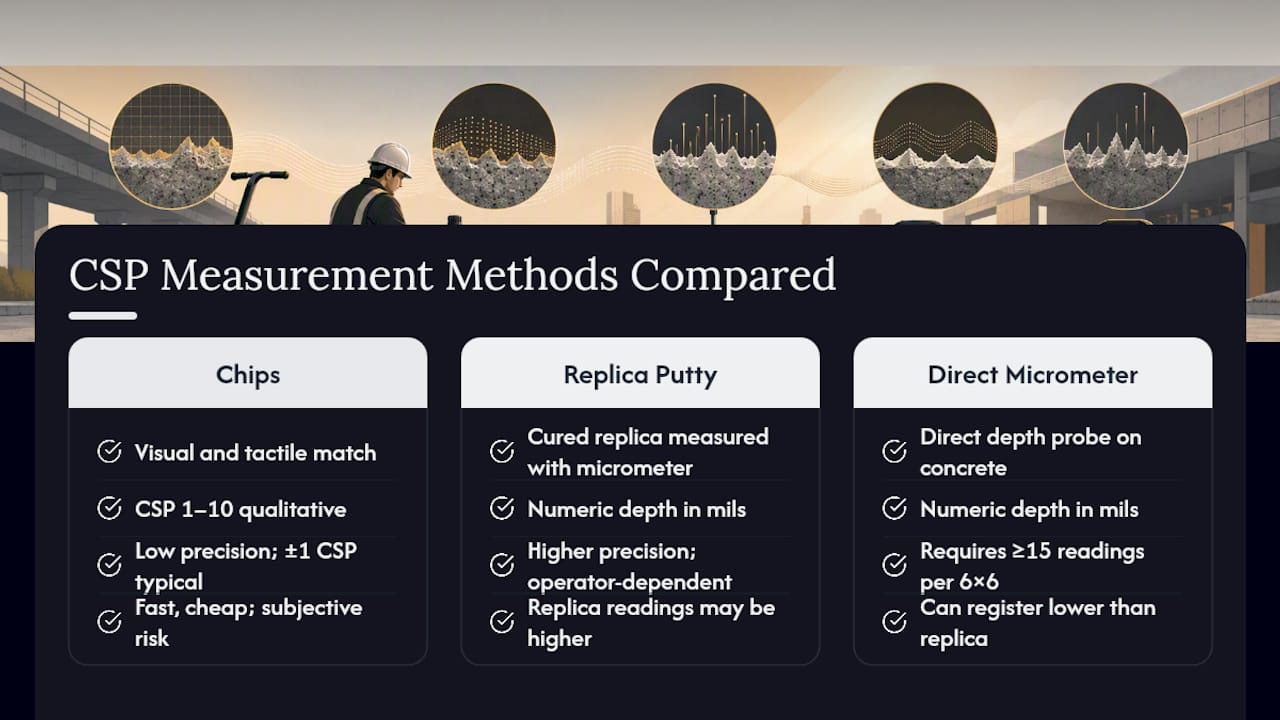 CSP Measurement Methods Compared

Chips

Visual and tactile match

CSP 1–10 qualitative

Low precision; ±1 CSP typical

Fast, cheap; subjective risk

Replica Putty

Cured replica measured with micrometer

Numeric depth in mils

Higher precision; operator-dependent

Replica readings may be higher

Direct Micrometer

Direct depth probe on concrete

Numeric depth in mils

Requires ≥15 readings per 6×6

Can register lower than replica